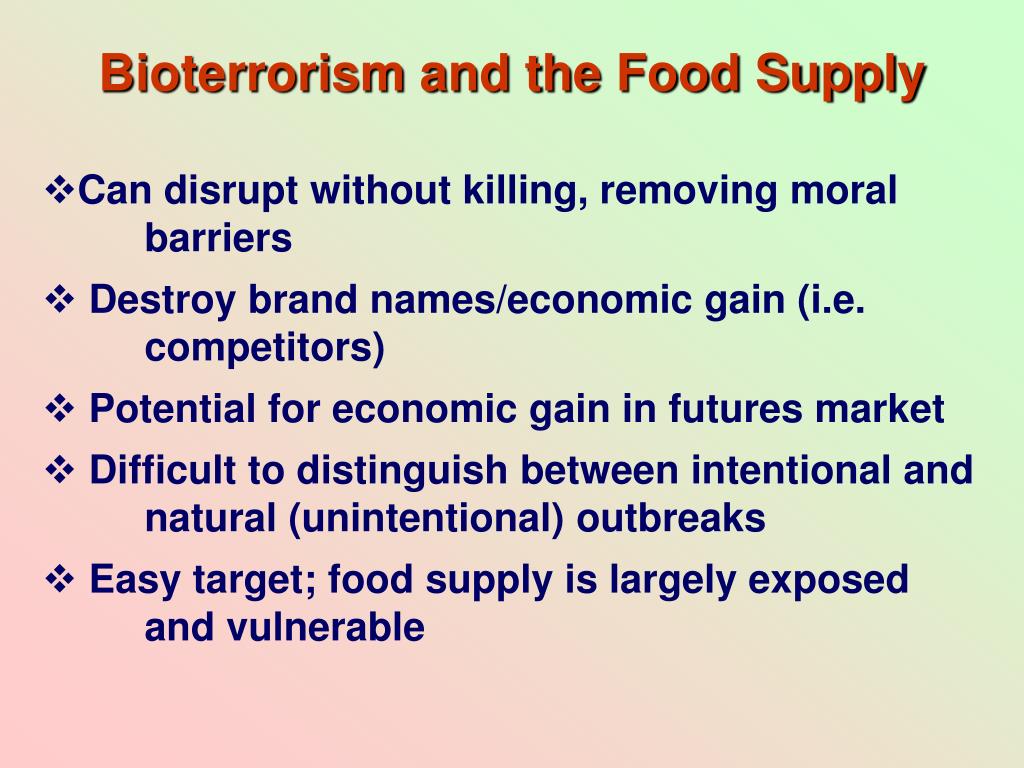 Bioterrorism and the Food Supply

❖Can disrupt without killing, removing moral barriers

❖ Destroy brand names/economic gain (i.e. competitors)

❖ Potential for economic gain in futures market

❖ Difficult to distinguish between intentional and natural (unintentional) outbreaks

❖ Easy target; food supply is largely exposed and vulnerable